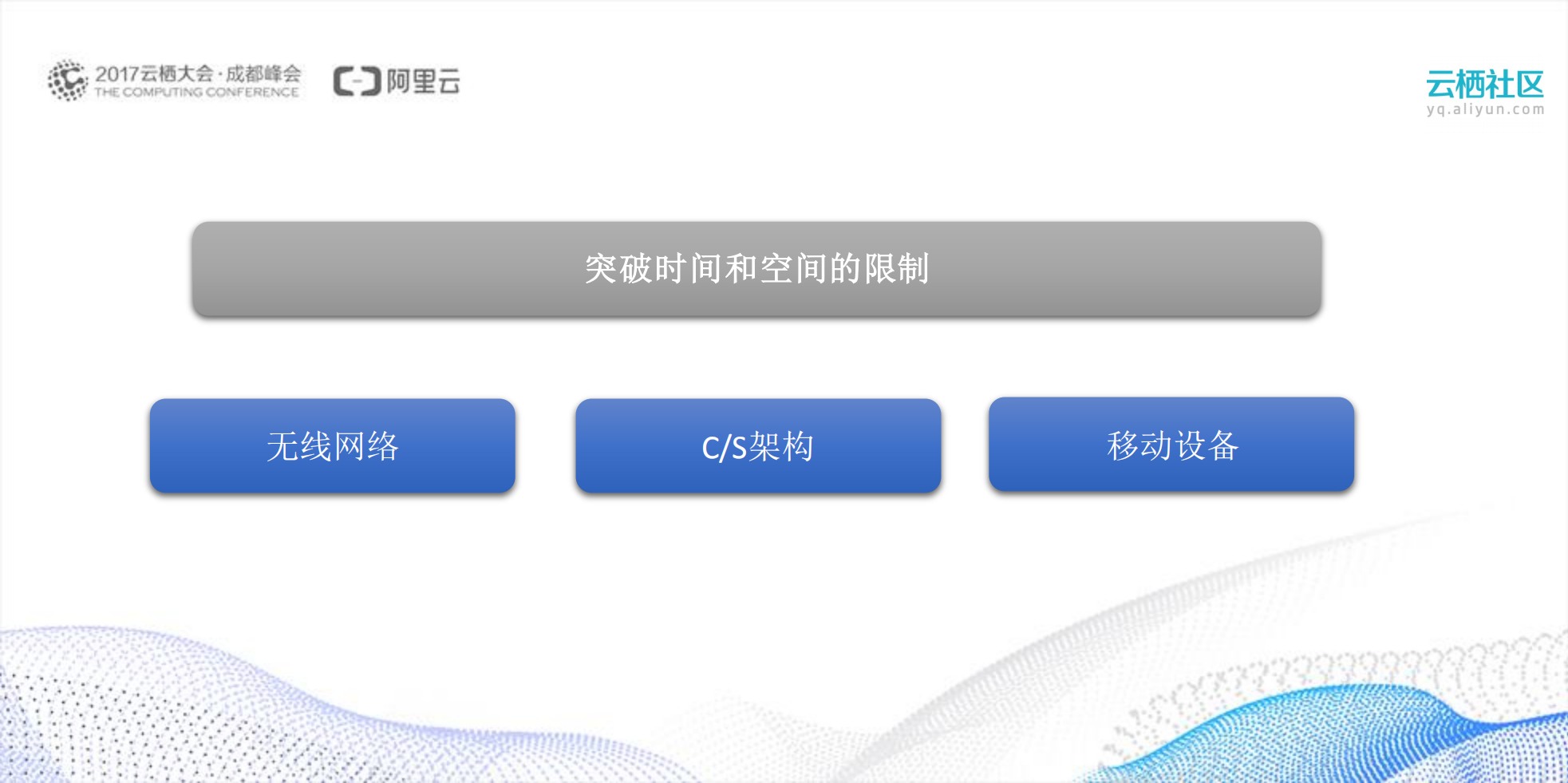 2017云栖大会·成都峰会
THE COMPUTING CONFERENCE

阿里云

云栖社区
yq.aliyun.com

突破时间和空间的限制

无线网络

C/S架构

移动设备